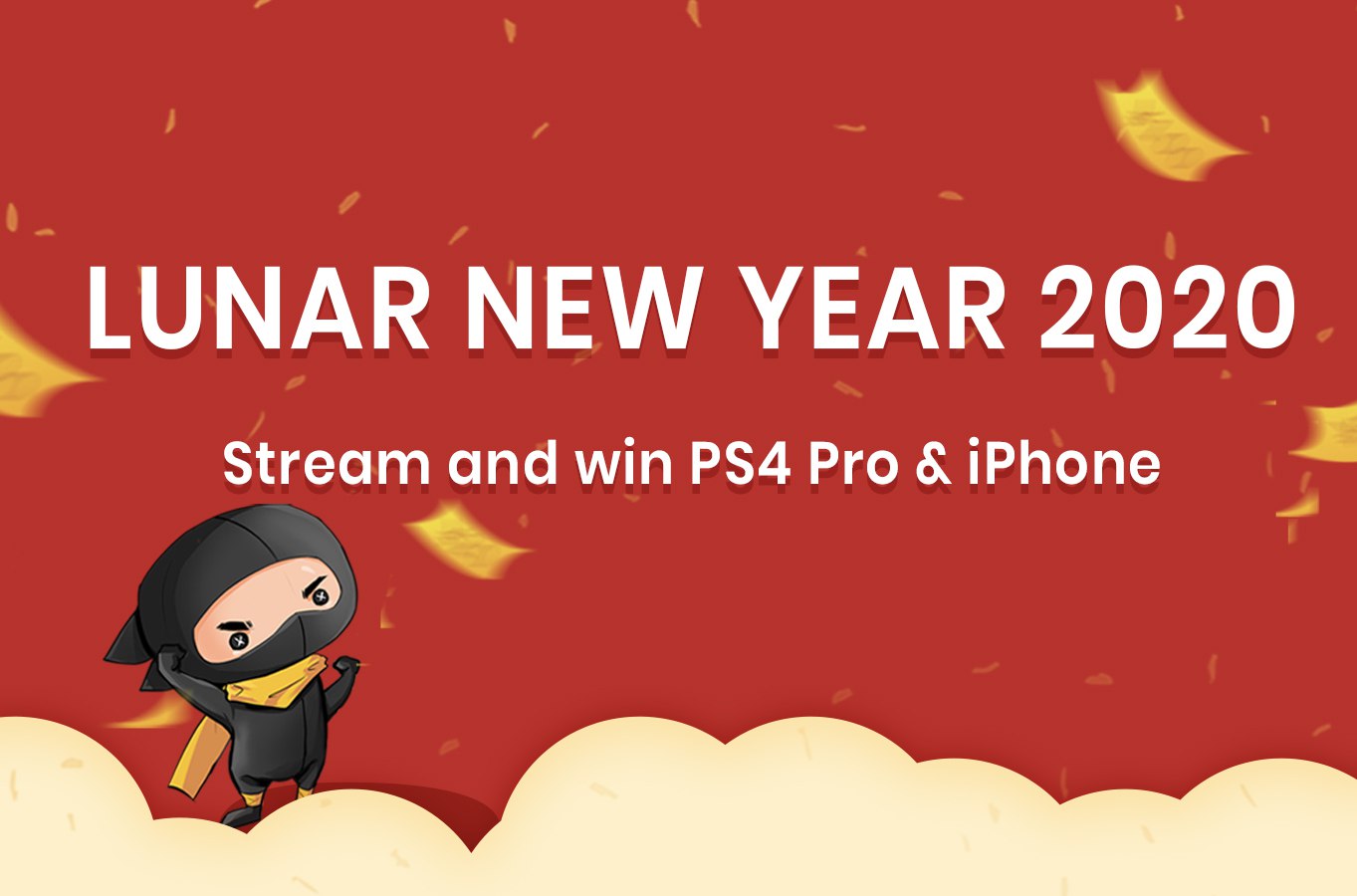 LUNAR NEW YEAR 2020

Stream and win PS4 Pro & iPhone